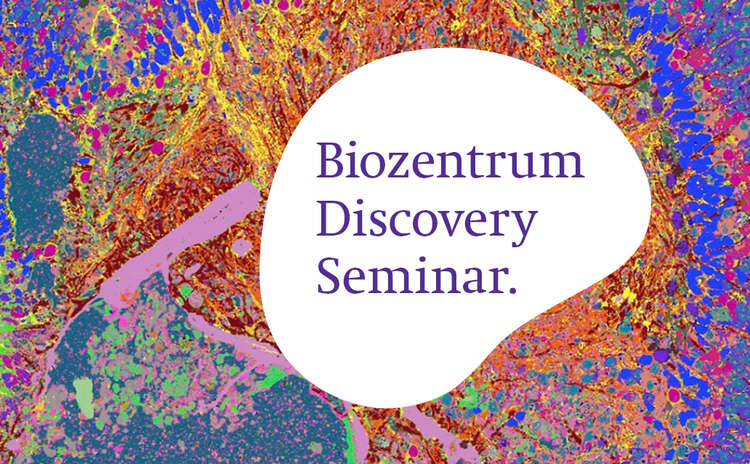 Biozentrum
Discovery
Seminar.